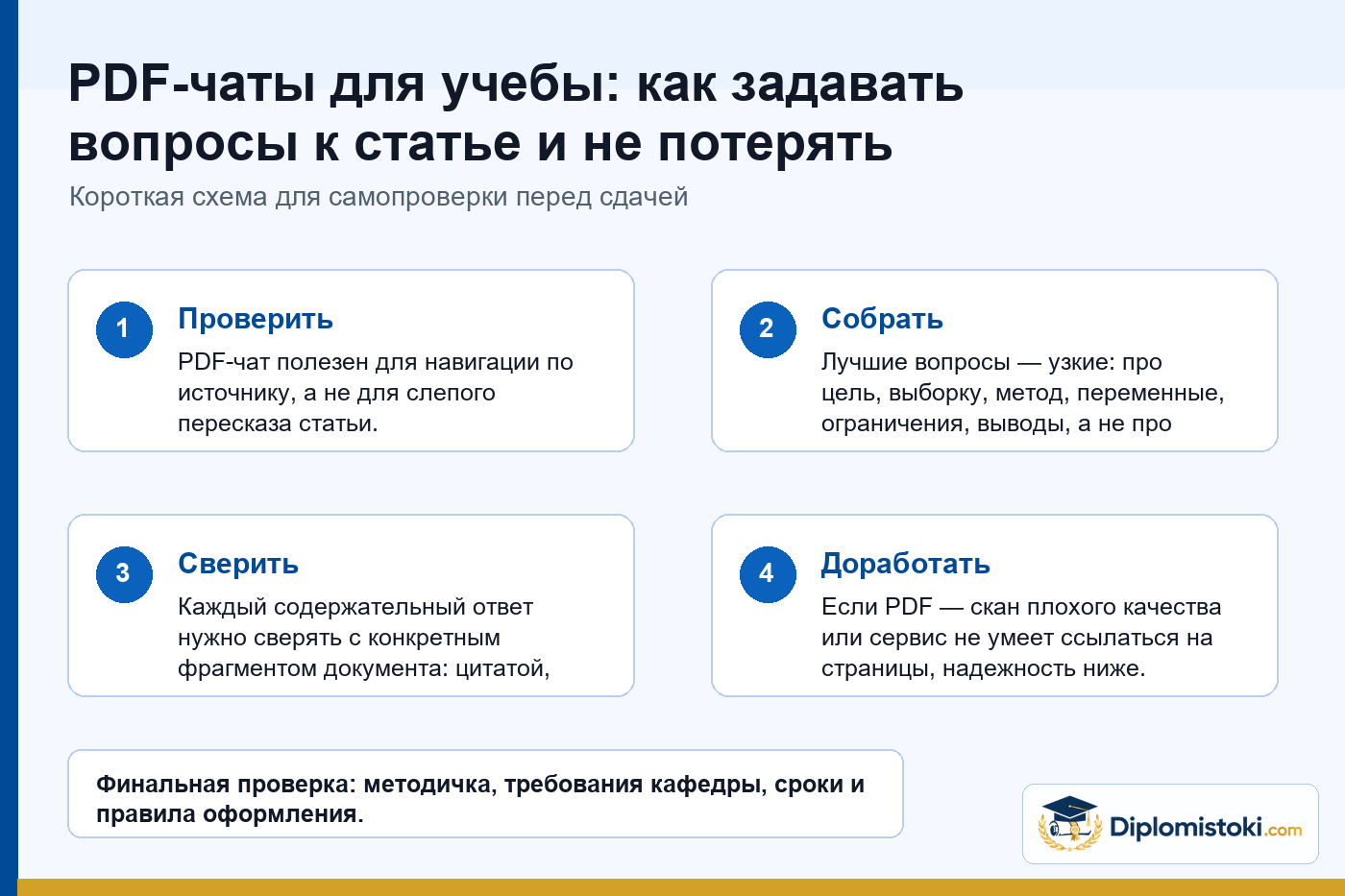 PDF-чаты для учебы: как задавать вопросы к статье и не потерять

Короткая схема для самопроверки перед сдачей

1

Проверить

PDF-чат полезен для навигации по источнику, а не для слепого пересказа статьи.

2

Собрать

Лучшие вопросы — узкие: про цель, выборку, метод, переменные, ограничения, выводы, а не про

3

Сверить

Каждый содержательный ответ нужно сверять с конкретным фрагментом документа: цитатой,

4

Доработать

Если PDF — скан плохого качества или сервис не умеет ссылаться на страницы, надежность ниже.

Финальная проверка: методичка, требования кафедры, сроки и правила оформления.

Diplomistoki.com